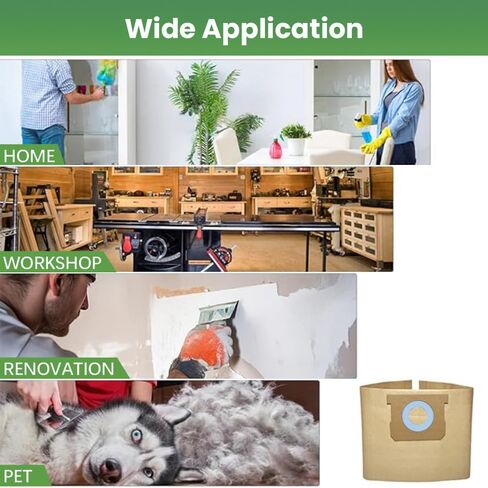 Wide Application

HOME

WORKSHOP

RENOVATION

PET